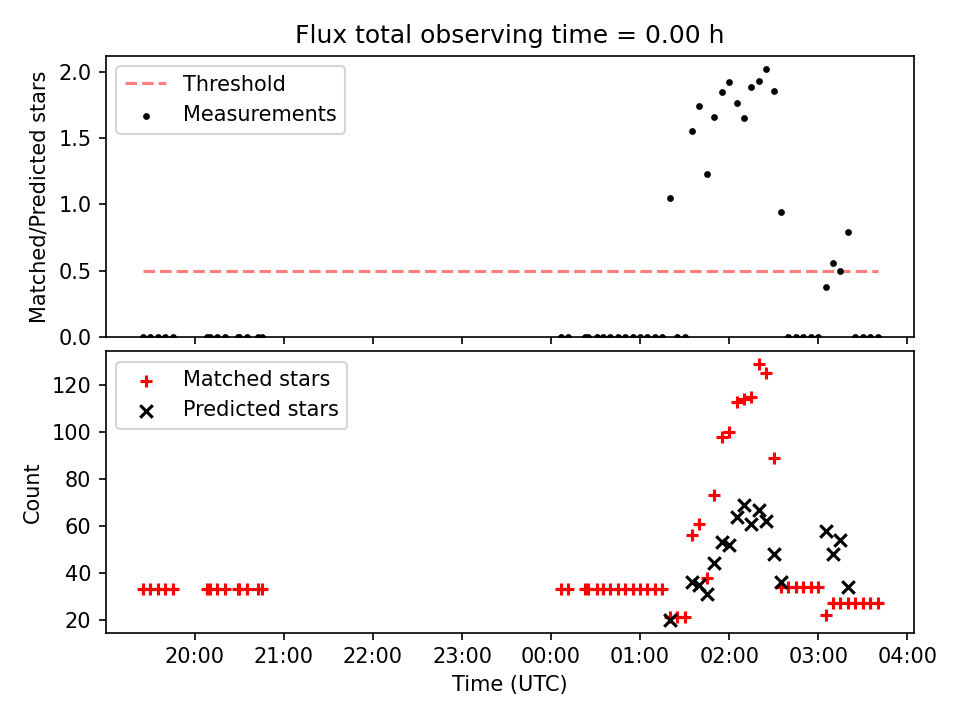 Flux total observing time = 0.00 h

Threshold
Measurements

Matched/Predicted stars

2.0
1.5
1.0
0.5
0.0

Matched stars
Predicted stars

Count

120
100
80
60
40
20

20:00
21:00
22:00
23:00
00:00
01:00
02:00
03:00
04:00

Time (UTC)